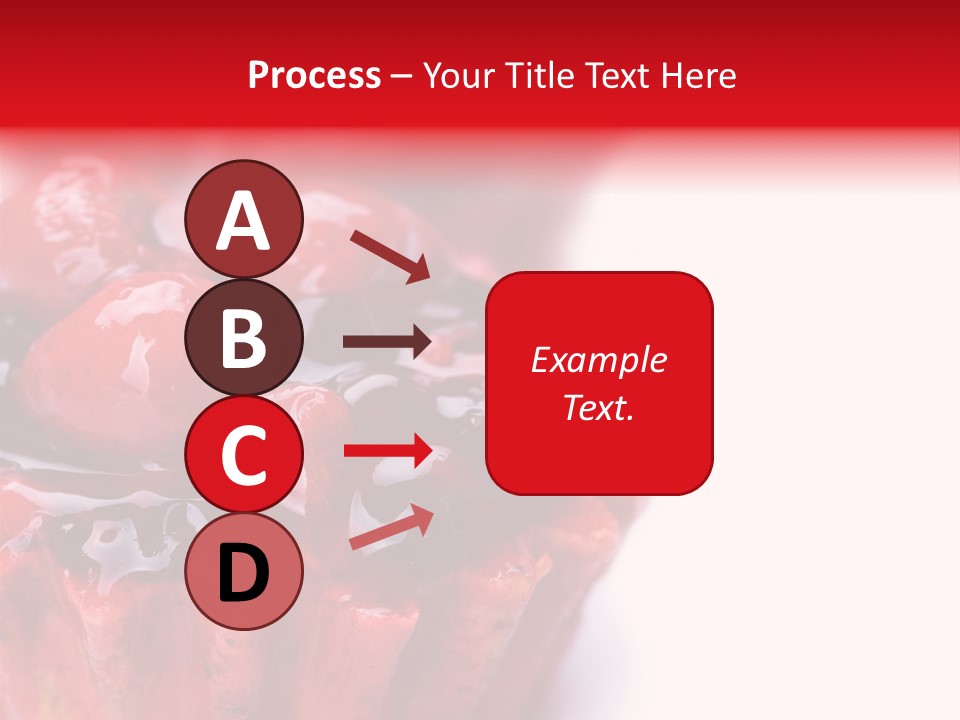 Process – Your Title Text Here

A

B

C

D

Example Text.